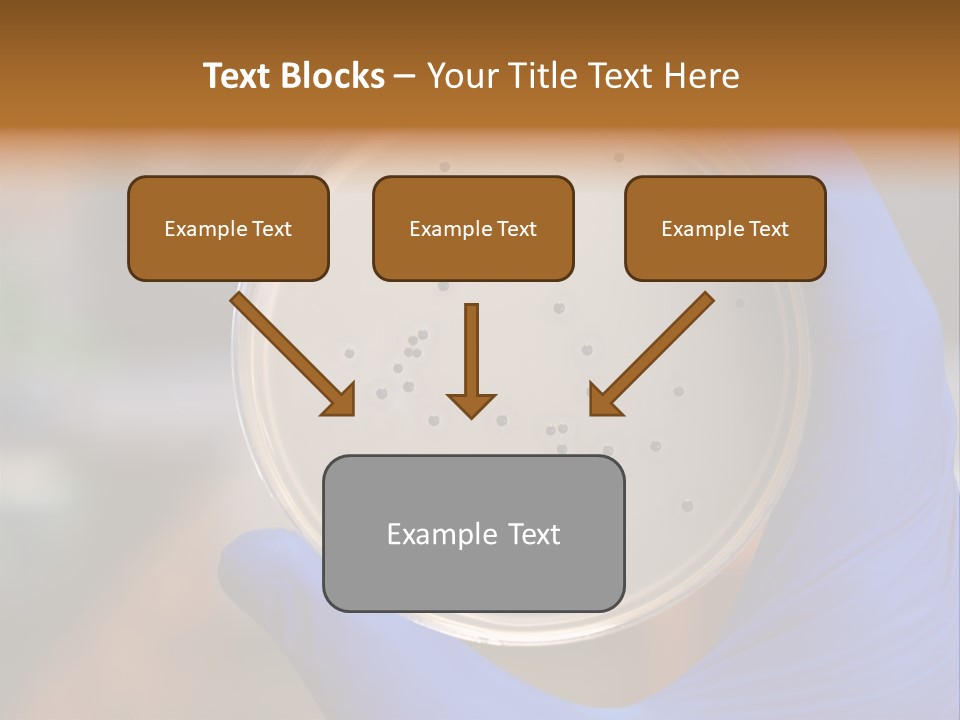 Text Blocks – Your Title Text Here

Example Text

Example Text

Example Text

Example Text